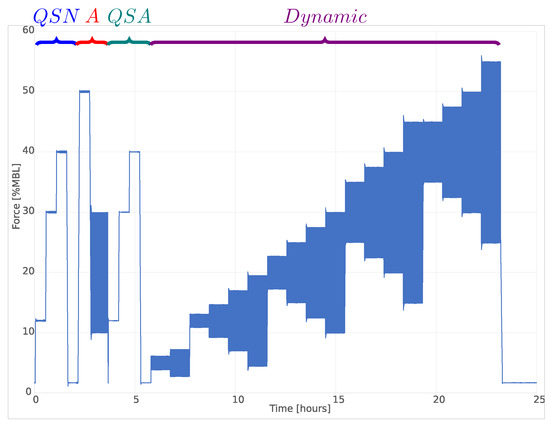 $QSN$ $A$ $QSA$ $Dynamic$

60
50
40
30
20
10
0

Force [%MBL]

0
5
10
15
20
25

Time [hours]